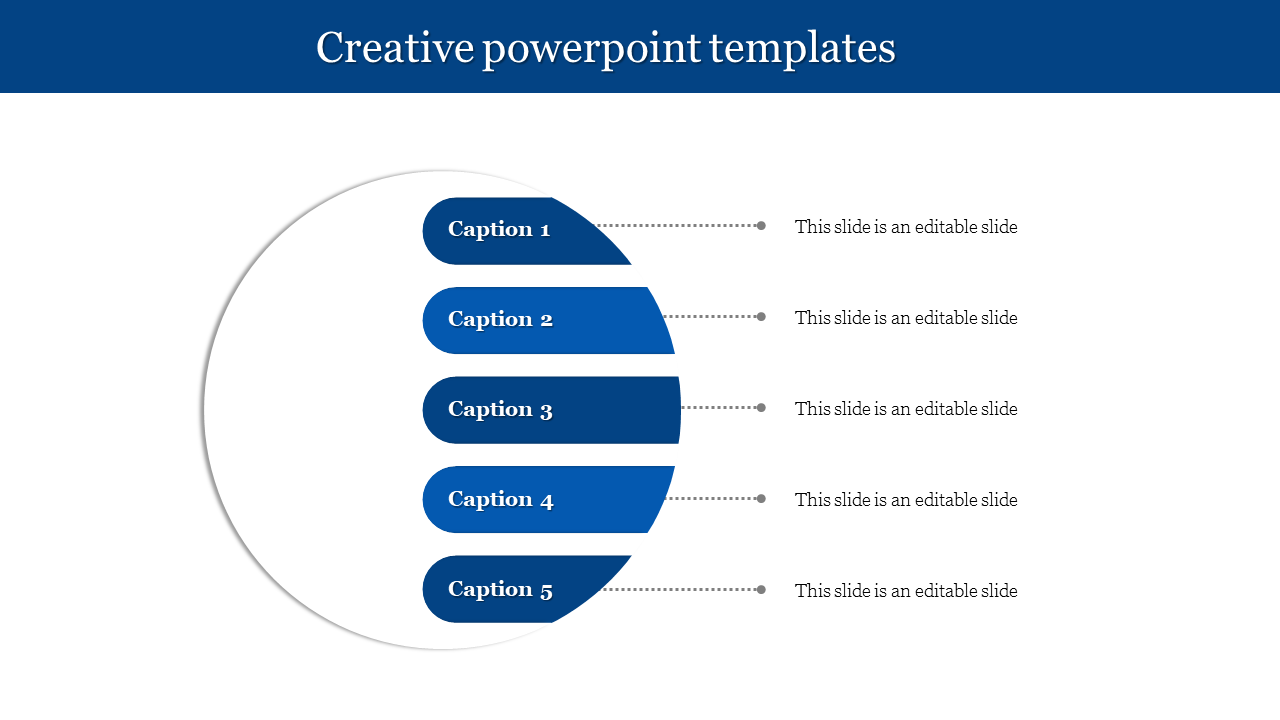 Creative powerpoint templates

Caption 1

This slide is an editable slide

Caption 2

This slide is an editable slide

Caption 3

This slide is an editable slide

Caption 4

This slide is an editable slide

Caption 5

This slide is an editable slide